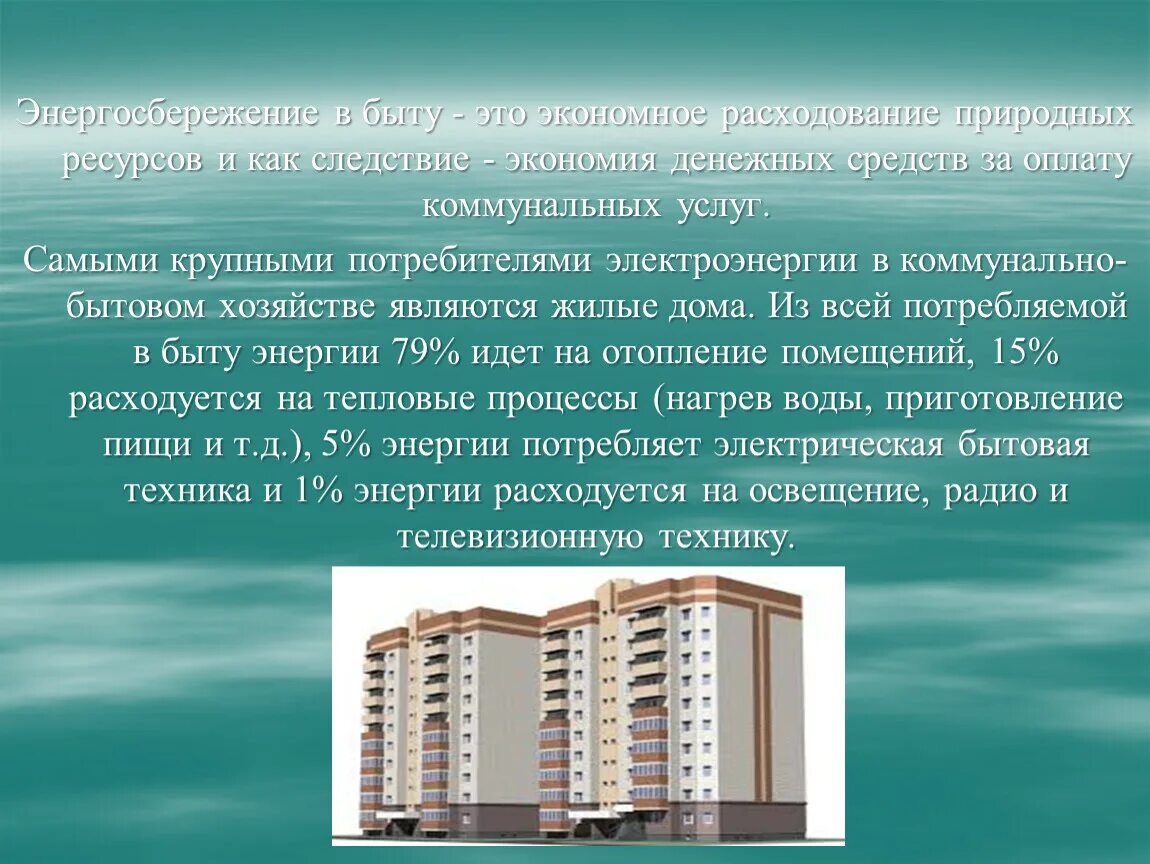 Энергосбережение в быту - это экономное расходование природных ресурсов и как следствие - экономия денежных средств за оплату коммунальных услуг.

Самыми крупными потребителями электроэнергии в коммунально-бытовом хозяйстве являются жилые дома. Из всей потребляемой в быту энергии 79% идет на отопление помещений, 15% расходуется на тепловые процессы (нагрев воды, приготовление пищи и т.д.), 5% энергии потребляет электрическая бытовая техника и 1% энергии расходуется на освещение, радио и телевизионную технику.